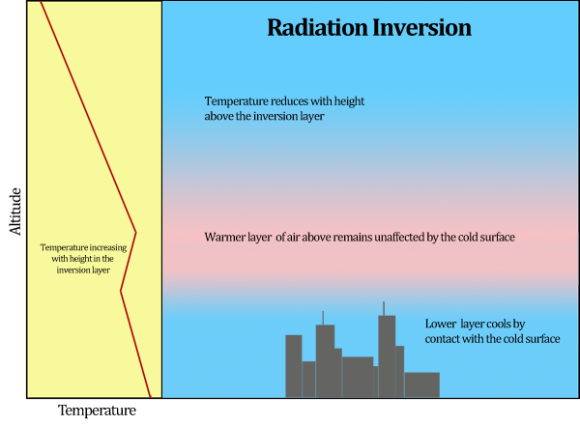 Altitude

Temperature increasing with height in the inversion layer

Temperature

Radiation Inversion

Temperature reduces with height above the inversion layer

Warmer layer of air above remains unaffected by the cold surface

Lower layer cools by contact with the cold surface